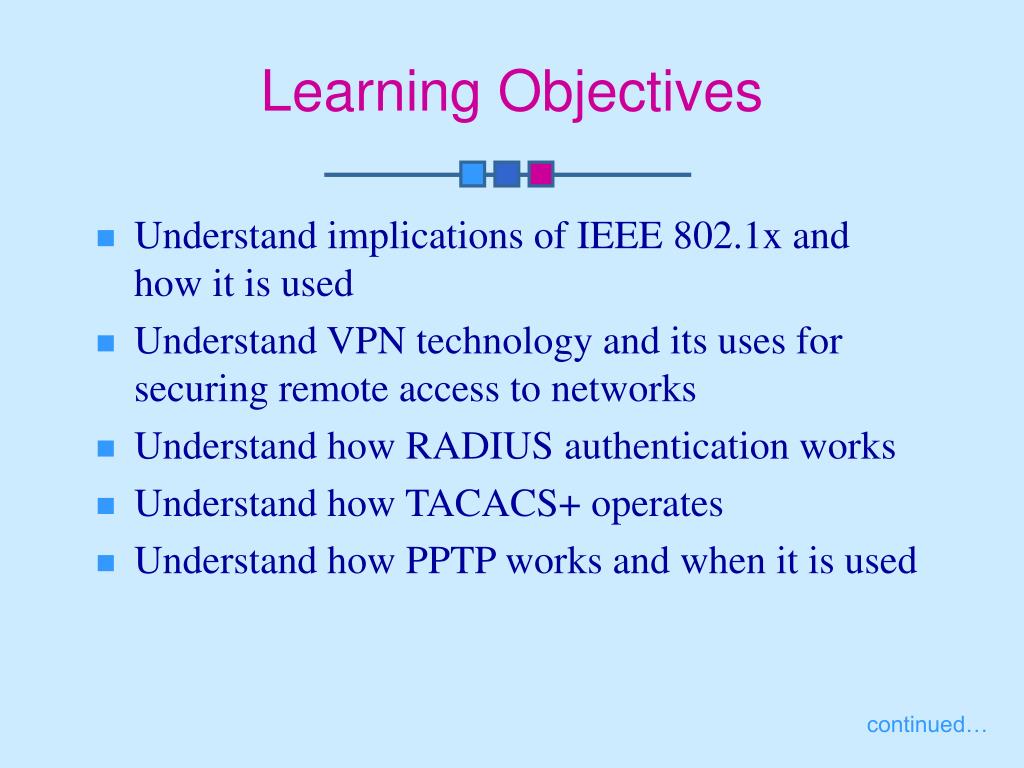 Learning Objectives

- Understand implications of IEEE 802.1x and how it is used
- Understand VPN technology and its uses for securing remote access to networks
- Understand how RADIUS authentication works
- Understand how TACACS+ operates
- Understand how PPTP works and when it is used

continued…